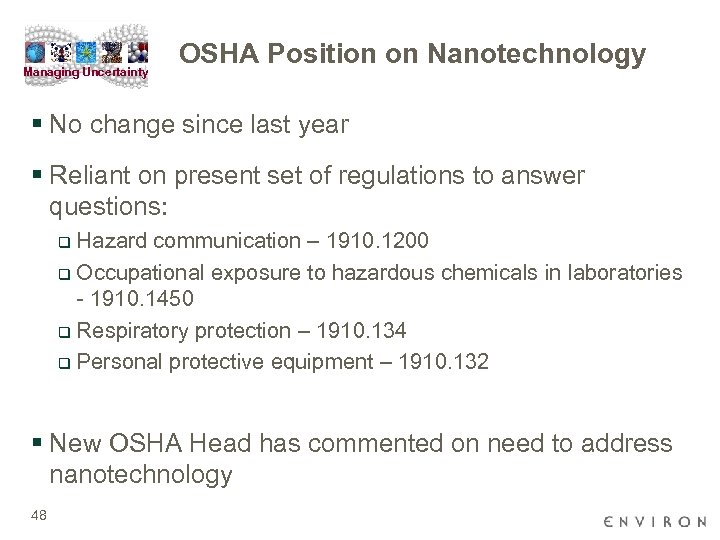 Managing Uncertainty

OSHA Position on Nanotechnology

▪ No change since last year

▪ Reliant on present set of regulations to answer questions:

❑ Hazard communication – 1910.1200

❑ Occupational exposure to hazardous chemicals in laboratories - 1910.1450

❑ Respiratory protection – 1910.134

❑ Personal protective equipment – 1910.132

▪ New OSHA Head has commented on need to address nanotechnology

48

ENVIRON